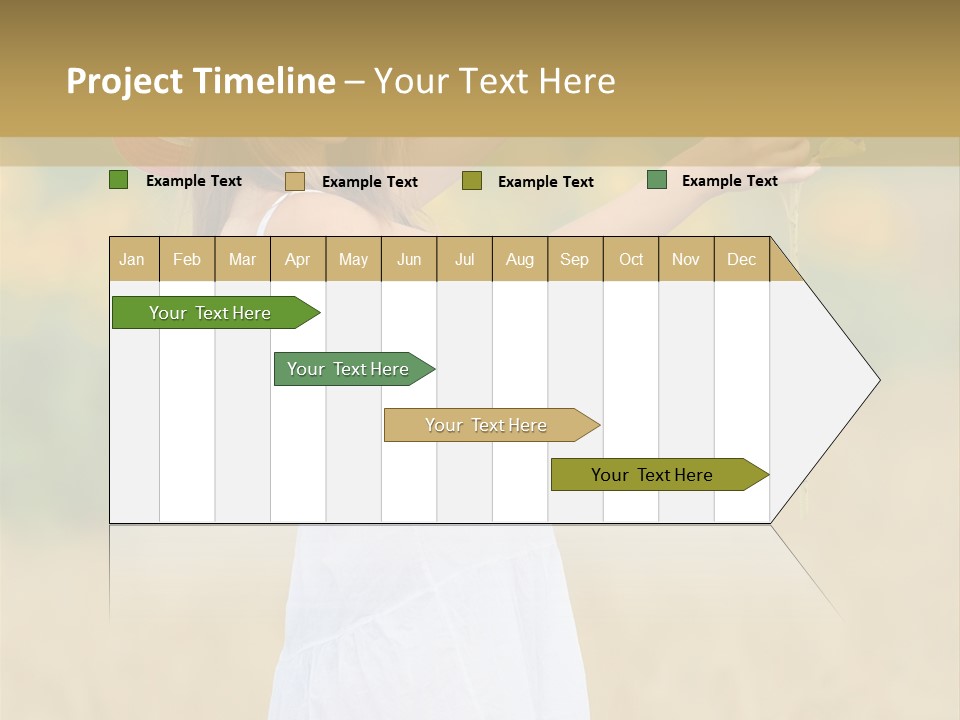 Project Timeline – Your Text Here

Example Text Example Text Example Text Example Text

| Jan | Feb | Mar | Apr | May | Jun | Jul | Aug | Sep | Oct | Nov | Dec |
|---|---|---|---|---|---|---|---|---|---|---|---|

Your Text Here

Your Text Here

Your Text Here

Your Text Here